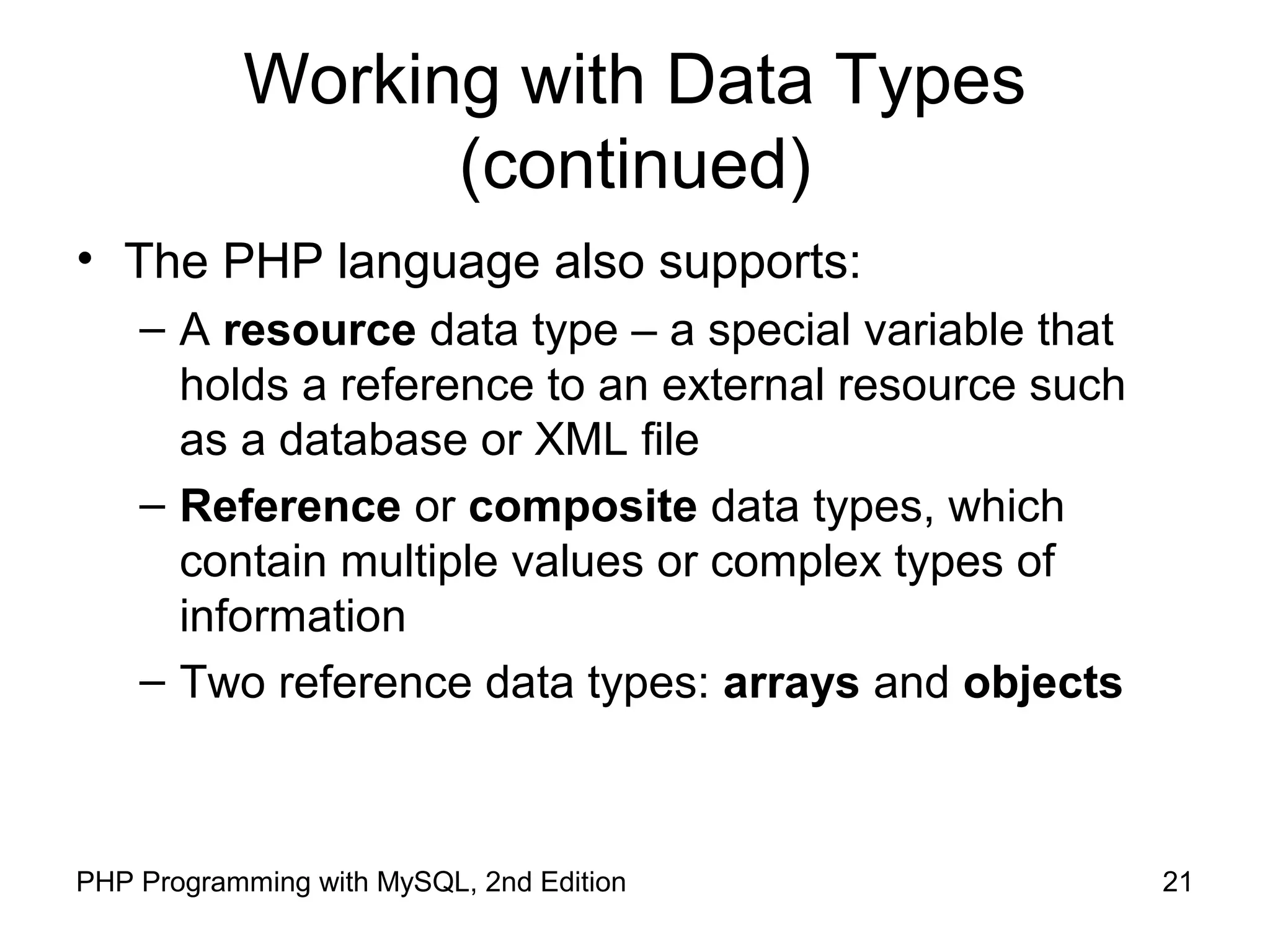 Working with Data Types (continued)

• The PHP language also supports:
  – A resource data type – a special variable that holds a reference to an external resource such as a database or XML file
  – Reference or composite data types, which contain multiple values or complex types of information
  – Two reference data types: arrays and objects

PHP Programming with MySQL, 2nd Edition

21